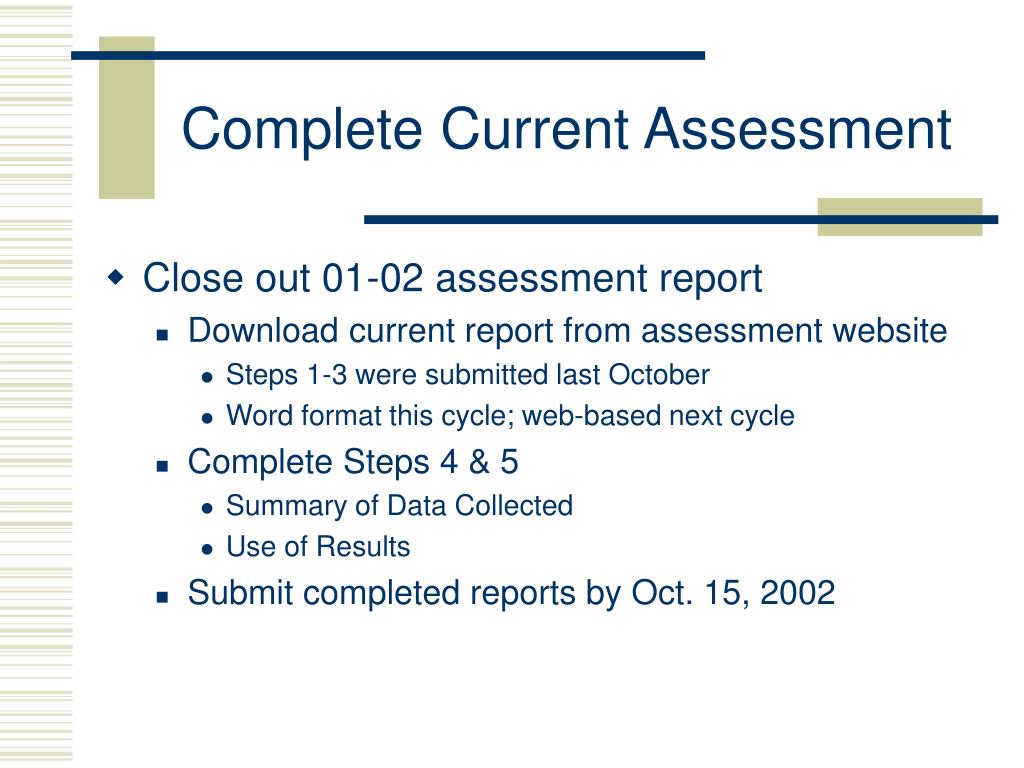 Complete Current Assessment

Close out 01-02 assessment report

Download current report from assessment website

Steps 1-3 were submitted last October

Word format this cycle; web-based next cycle

Complete Steps 4 & 5

Summary of Data Collected

Use of Results

Submit completed reports by Oct. 15, 2002